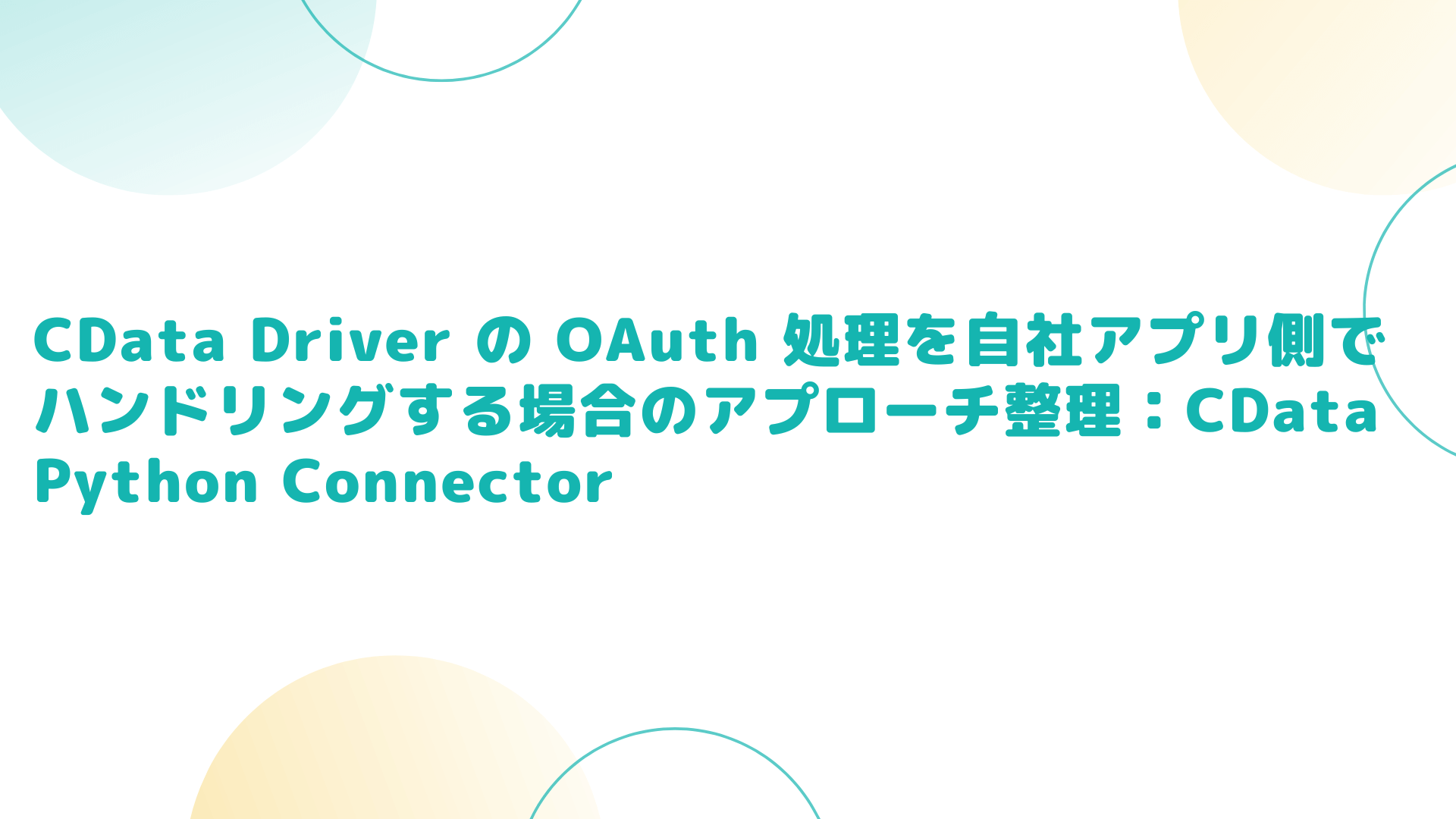 CData Driver の OAuth 処理を自社アプリ側でハンドリングする場合のアプローチ整理：CData Python Connector